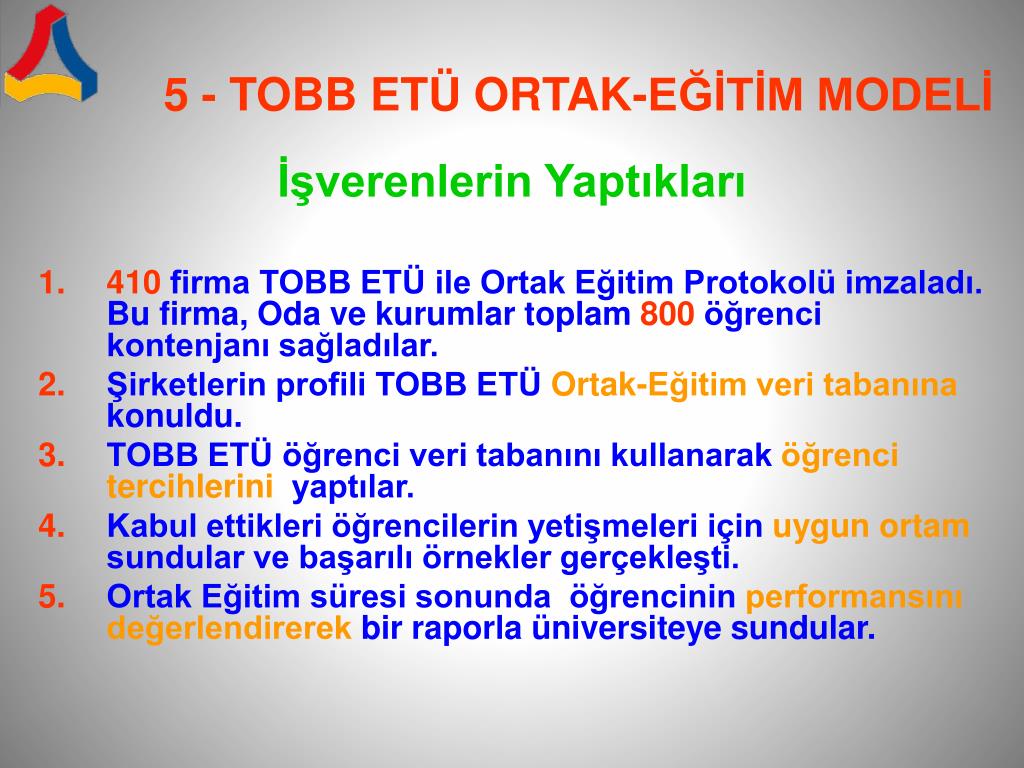 5 - TOBB ETÜ ORTAK-EĞİTİM MODELİ

İşverenlerin Yaptıkları

1. 410 firma TOBB ETÜ ile Ortak Eğitim Protokolü imzaladı. Bu firma, Oda ve kurumlar toplam 800 öğrenci kontenjanı sağladılar.
2. Şirketlerin profili TOBB ETÜ Ortak-Eğitim veri tabanına konuldu.
3. TOBB ETÜ öğrenci veri tabanını kullanarak öğrenci tercihlerini yaptılar.
4. Kabul ettikleri öğrencilerin yetişmeleri için uygun ortam sundular ve başarılı örnekler gerçekleşti.
5. Ortak Eğitim süresi sonunda öğrencinin performansını değerlendirerek bir raporla üniversiteye sundular.